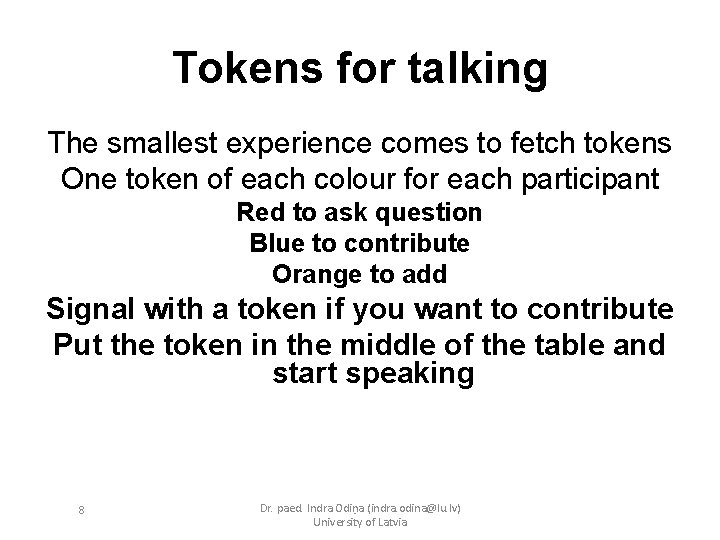 Tokens for talking

The smallest experience comes to fetch tokens
One token of each colour for each participant
Red to ask question
Blue to contribute
Orange to add
Signal with a token if you want to contribute
Put the token in the middle of the table and start speaking

8

Dr. paed. Indra Odiņa (indra.odina@lu.lv)
University of Latvia